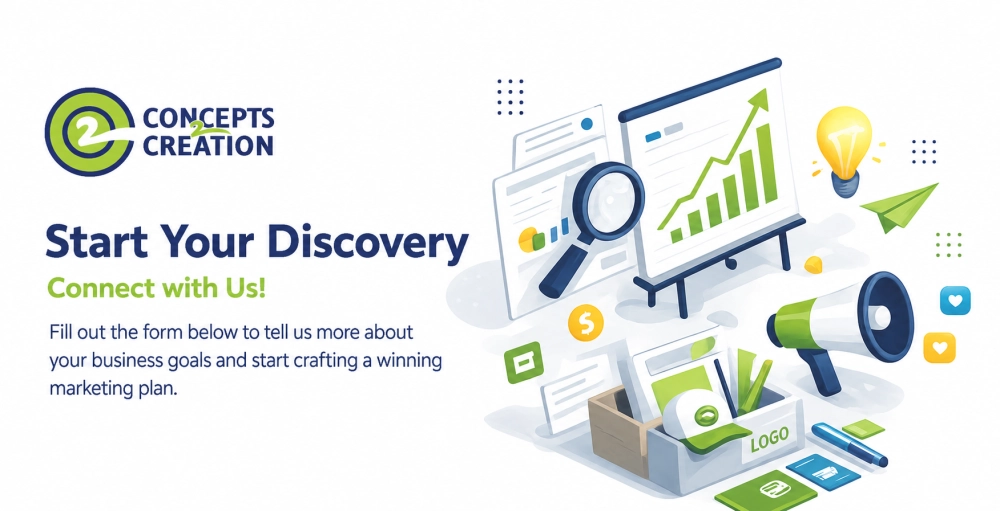 CONCEPTS 2 CREATION

Start Your Discovery

Connect with Us!

Fill out the form below to tell us more about your business goals and start crafting a winning marketing plan.

$

LOGO